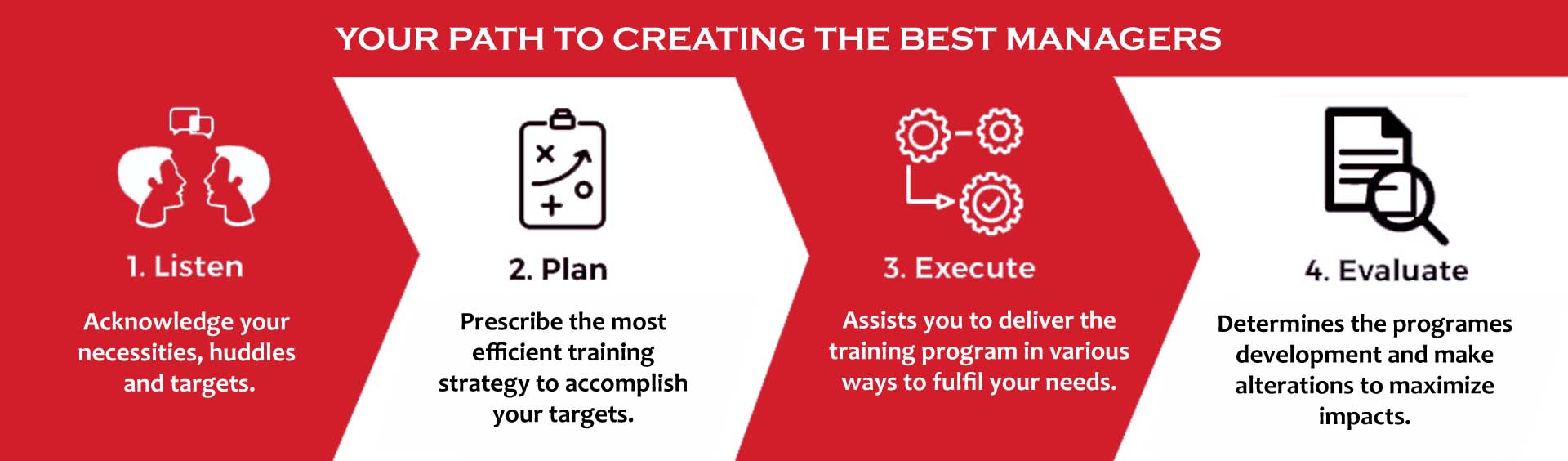 YOUR PATH TO CREATING THE BEST MANAGERS

1. Listen

Acknowledge your necessities, huddles and targets.

2. Plan

Prescribe the most efficient training strategy to accomplish your targets.

3. Execute

Assists you to deliver the training program in various ways to fulfil your needs.

4. Evaluate

Determines the programes development and make alterations to maximize impacts.